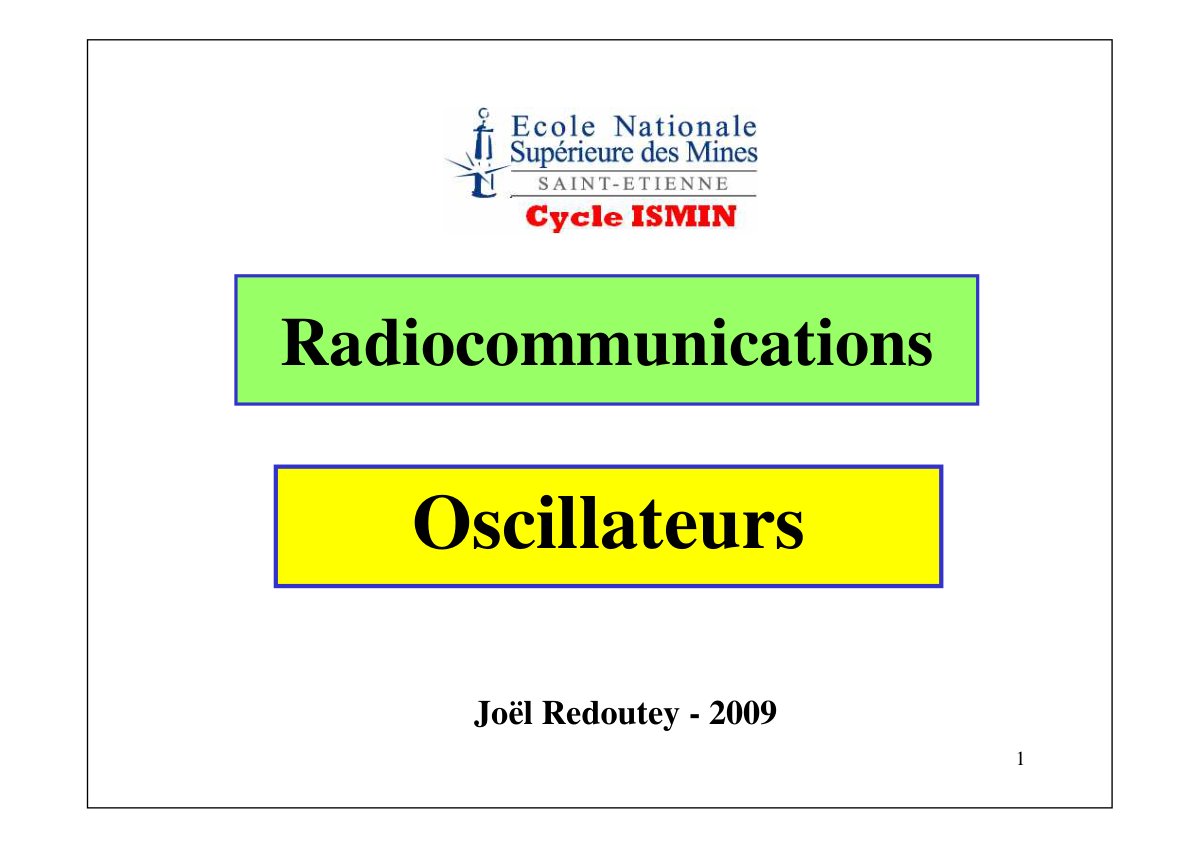 Ecole Nationale
Supérieure des Mines
SAINT-ETIENNE
Cycle ISMIN

Radiocommunications

Oscillateurs

Joël Redoutey - 2009

1